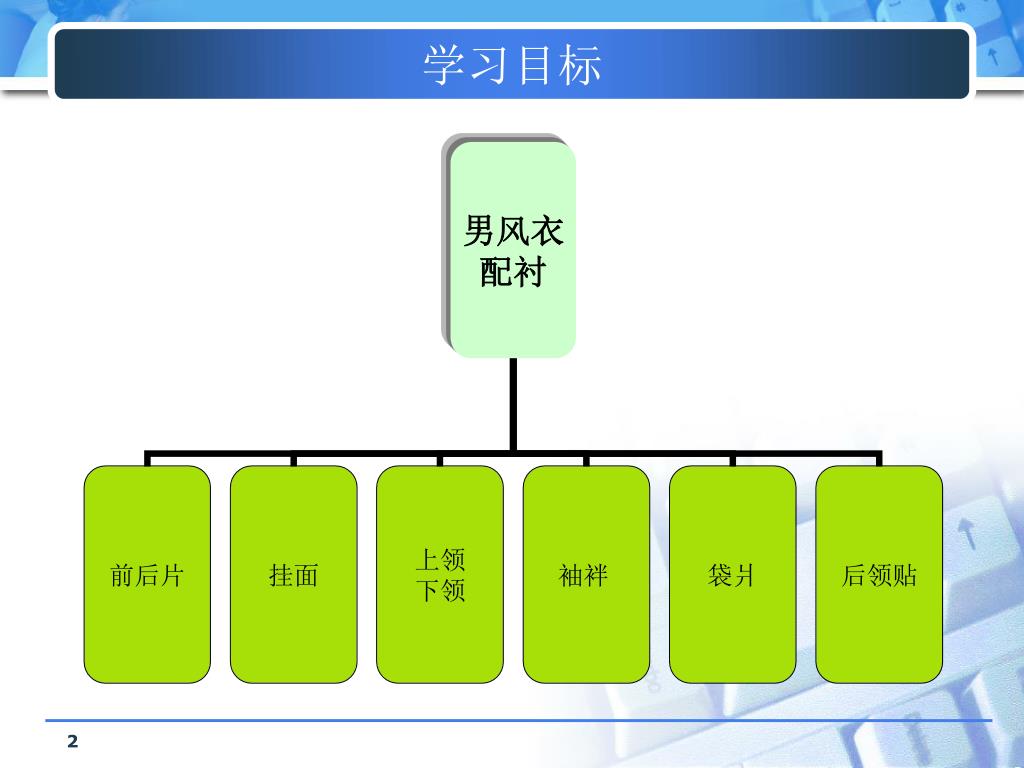 学习目标

男风衣配衬

前后片

挂面

上领
下领

袖袢

袋爿

后领贴

2